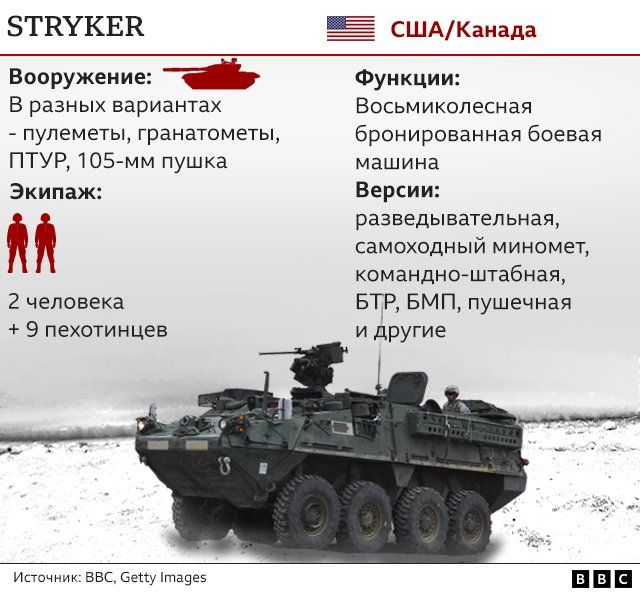 STRYKER

США/Канада

Вооружение:
В разных вариантах - пулеметы, гранатометы, ПТУР, 105-мм пушка

Экипаж:

2 человека
+ 9 пехотинцев

Функции:
Восьмиколесная бронированная боевая машина

Версии:
разведывательная, самоходный миномет, командно-штабная, БТР, БМП, пушечная и другие

Источник: BBC, Getty Images

BBC